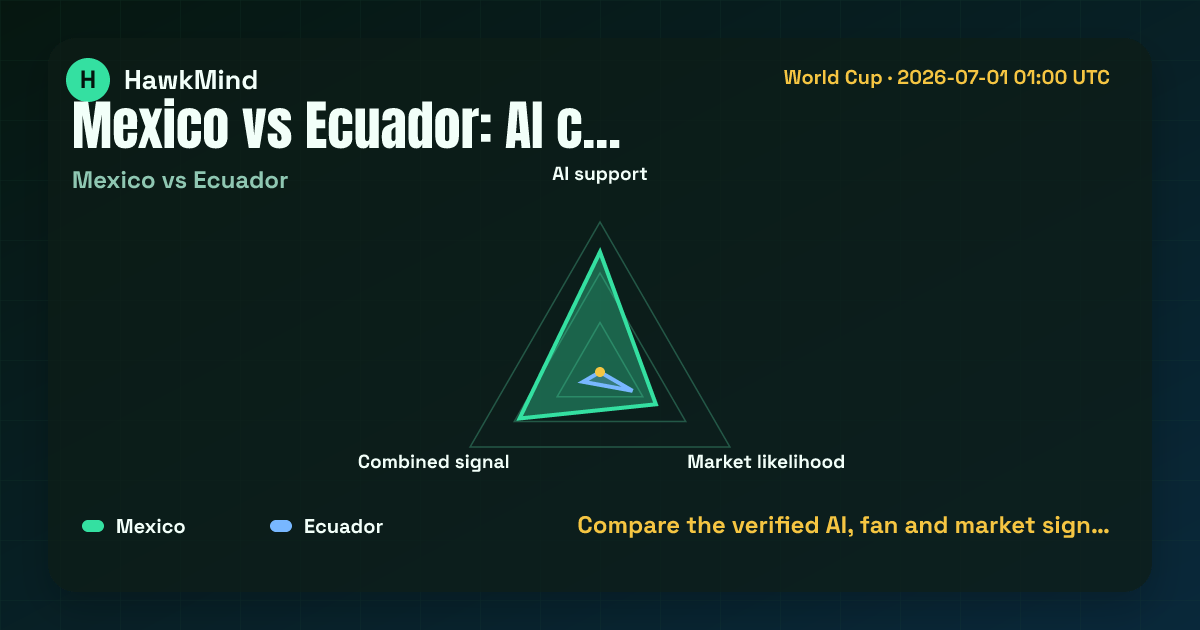 H HawkMind

World Cup · 2026-07-01 01:00 UTC

Mexico vs Ecuador: AI c...

Mexico vs Ecuador

AI support

Combined signal

Market likelihood

Mexico

Ecuador

Compare the verified AI, fan and market sign...